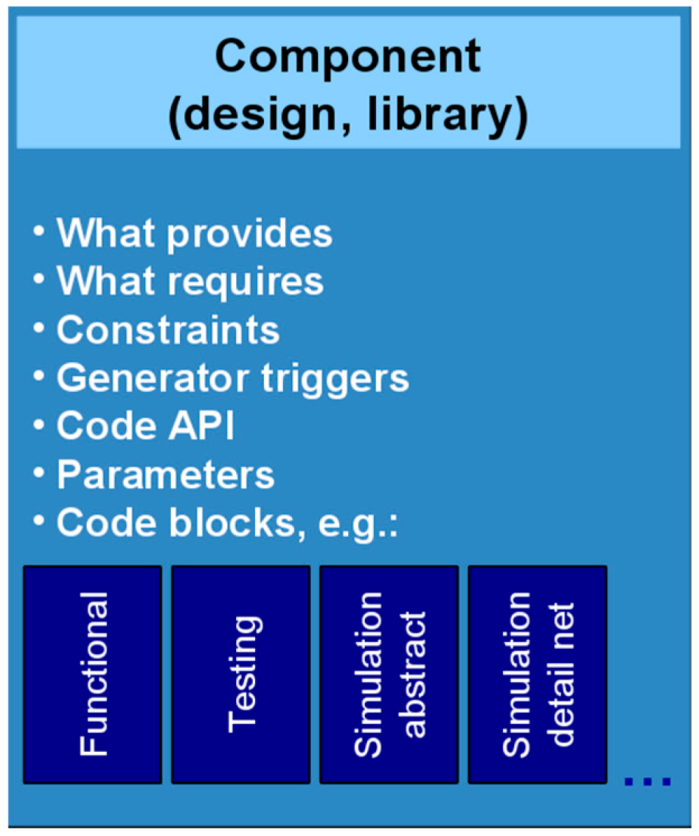 Component
(design, library)

• What provides
• What requires
• Constraints
• Generator triggers
• Code API
• Parameters
• Code blocks, e.g.:

Functional

Testing

Simulation abstract

Simulation detail net

...